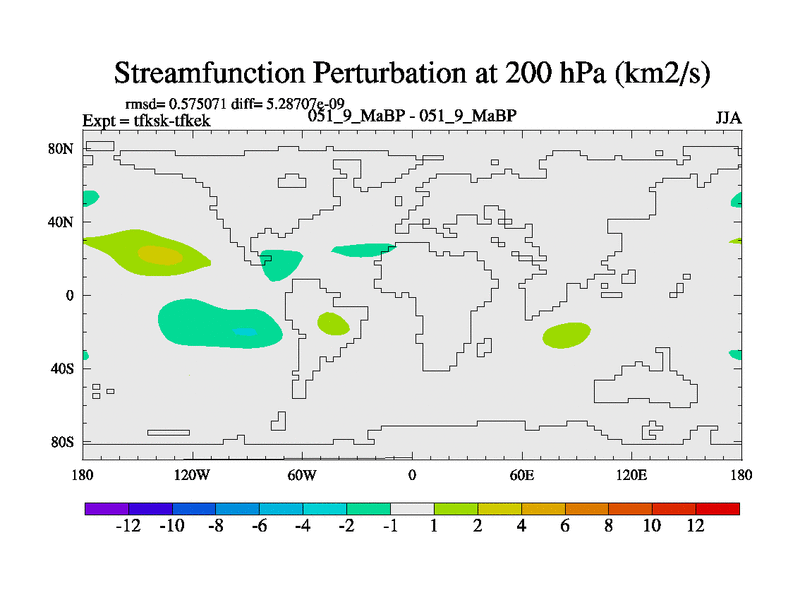 Streamfunction Perturbation at 200 hPa (km2/s)

rmsd= 0.575071 diff= 5.28707e-09
Expt = tfksk-tfkek
051_9_MaBP - 051_9_MaBP
JJA

80N
40N
0
40S
80S

180
120W
60W
0
60E
120E
180

-12 -10 -8 -6 -4 -2 -1 1 2 4 6 8 10 12